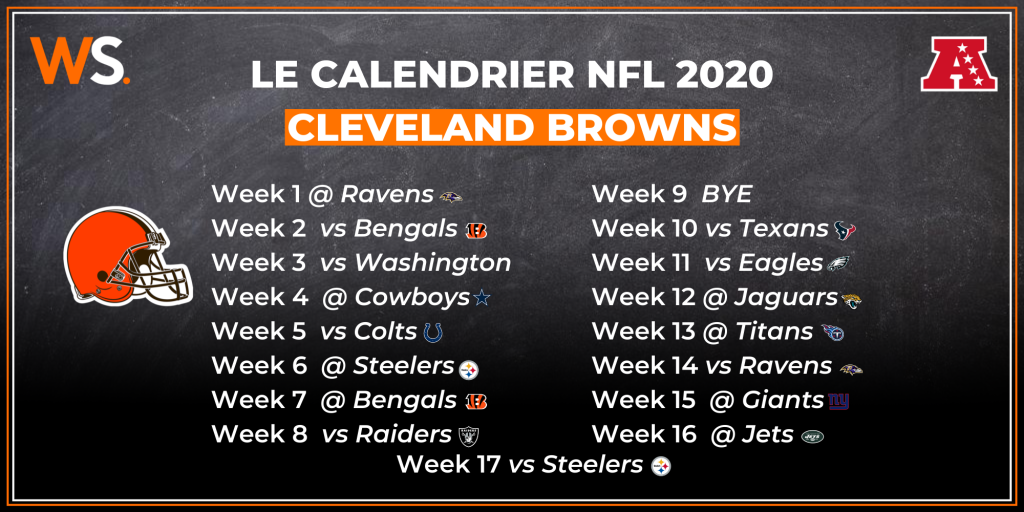 WS.

LE CALENDRIER NFL 2020
CLEVELAND BROWNS

Week 1 @ Ravens
Week 2 vs Bengals
Week 3 vs Washington
Week 4 @ Cowboys
Week 5 vs Colts
Week 6 @ Steelers
Week 7 @ Bengals
Week 8 vs Raiders

Week 9 BYE
Week 10 vs Texans
Week 11 vs Eagles
Week 12 @ Jaguars
Week 13 @ Titans
Week 14 vs Ravens
Week 15 @ Giants
Week 16 @ Jets

Week 17 vs Steelers